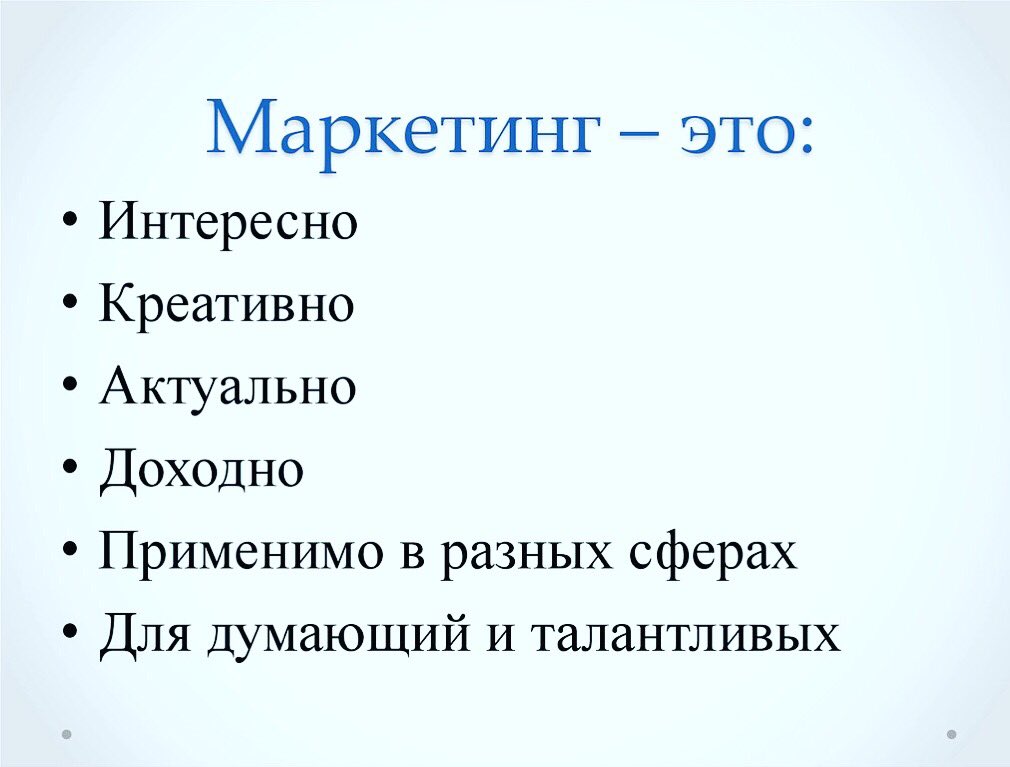 Маркетинг – это:

• Интересно
• Креативно
• Актуально
• Доходно
• Применимо в разных сферах
• Для думающий и талантливых